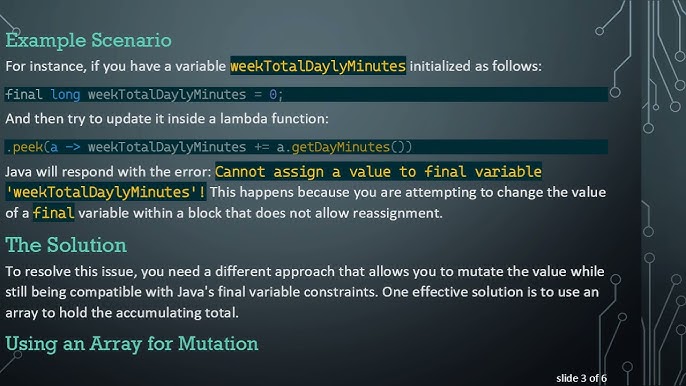 Example Scenario

For instance, if you have a variable weekTotalDaylyMinutes initialized as follows:

final long weekTotalDaylyMinutes = 0;

And then try to update it inside a lambda function:

.peek(a -> weekTotalDaylyMinutes += a.getDayMinutes())

Java will respond with the error: Cannot assign a value to final variable 'weekTotalDaylyMinutes'! This happens because you are attempting to change the value of a final variable within a block that does not allow reassignment.

The Solution

To resolve this issue, you need a different approach that allows you to mutate the value while still being compatible with Java's final variable constraints. One effective solution is to use an array to hold the accumulating total.

Using an Array for Mutation

slide 3 of 6